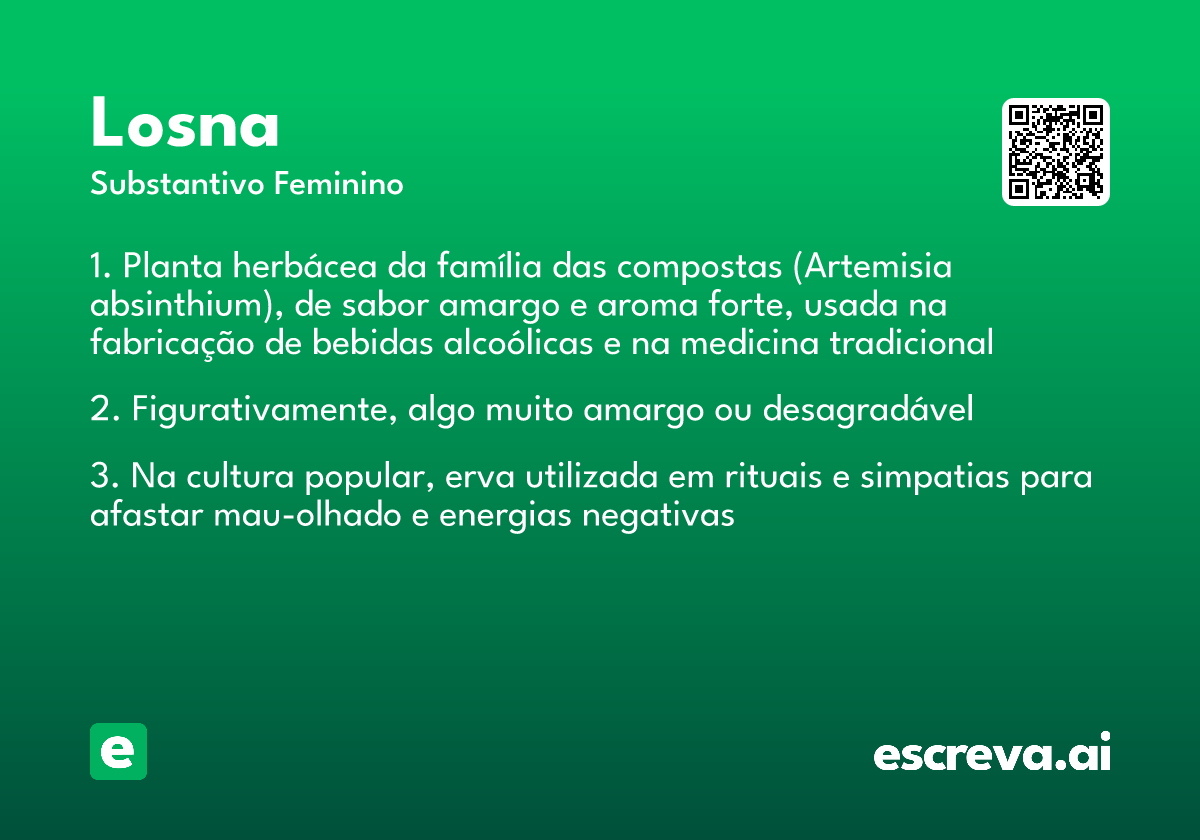 Losna
Substantivo Feminino

1. Planta herbácea da família das compostas (Artemisia absinthium), de sabor amargo e aroma forte, usada na fabricação de bebidas alcoólicas e na medicina tradicional

2. Figurativamente, algo muito amargo ou desagradável

3. Na cultura popular, erva utilizada em rituais e simpatias para afastar mau-olhado e energias negativas

e

escreva.ai